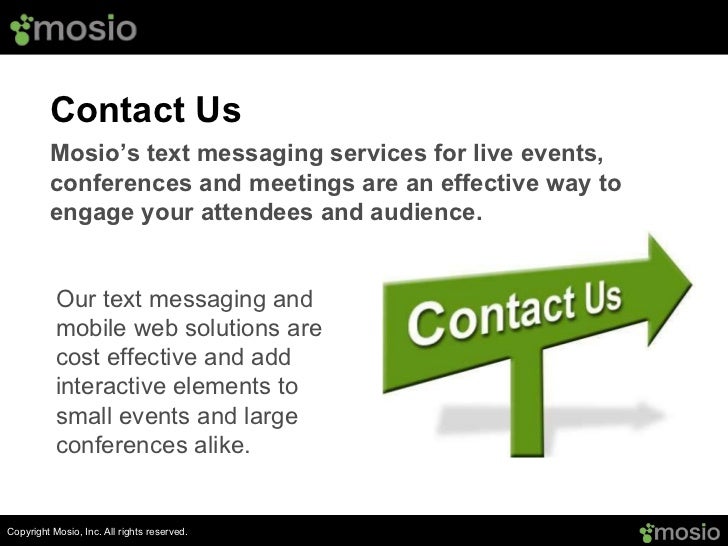 mosio

Contact Us

Mosio’s text messaging services for live events, conferences and meetings are an effective way to engage your attendees and audience.

Our text messaging and mobile web solutions are cost effective and add interactive elements to small events and large conferences alike.

Contact Us

Copyright Mosio, Inc. All rights reserved.

mosio